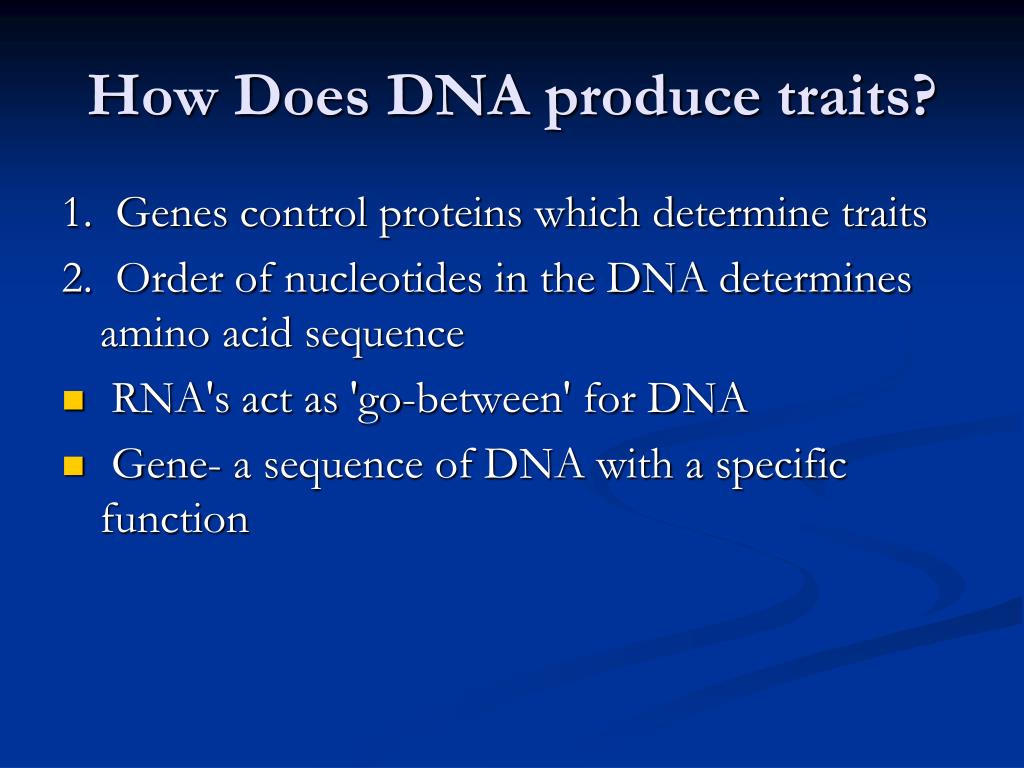 How Does DNA produce traits?

1. Genes control proteins which determine traits

2. Order of nucleotides in the DNA determines amino acid sequence

• RNA's act as 'go-between' for DNA

• Gene- a sequence of DNA with a specific function